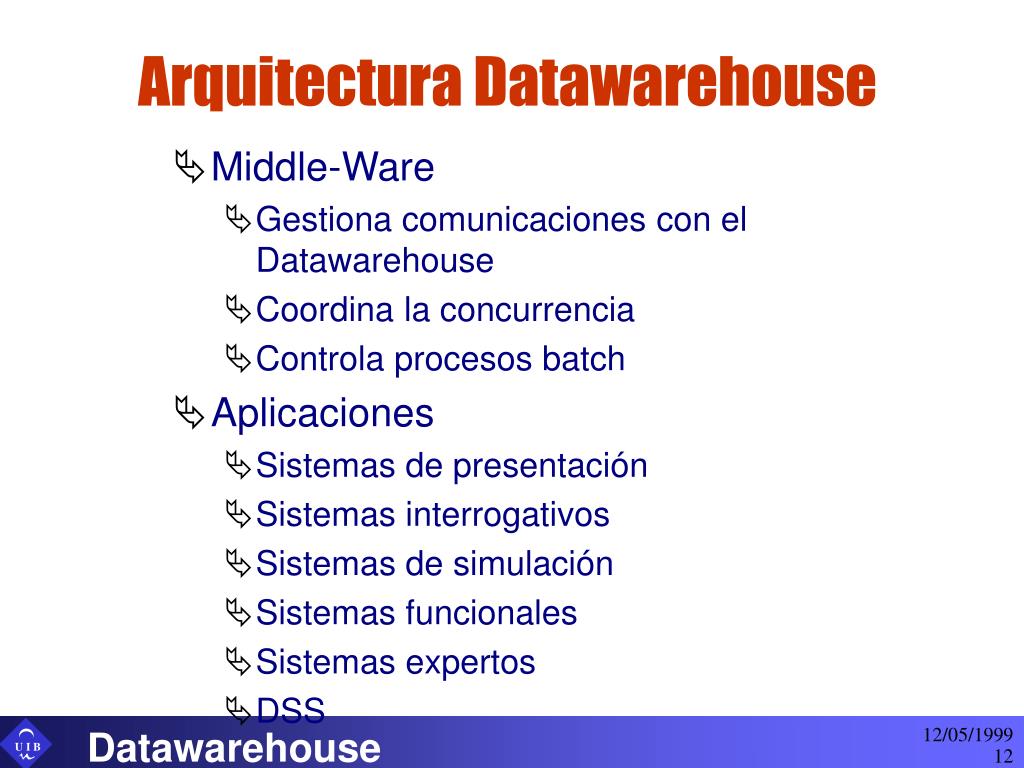 Arquitectura Datawarehouse

Middle-Ware

Gestiona comunicaciones con el Datawarehouse

Coordina la concurrencia

Controla procesos batch

Aplicaciones

Sistemas de presentación

Sistemas interrogativos

Sistemas de simulación

Sistemas funcionales

Sistemas expertos

DSS

UIB

Datawarehouse

12/05/1999
12